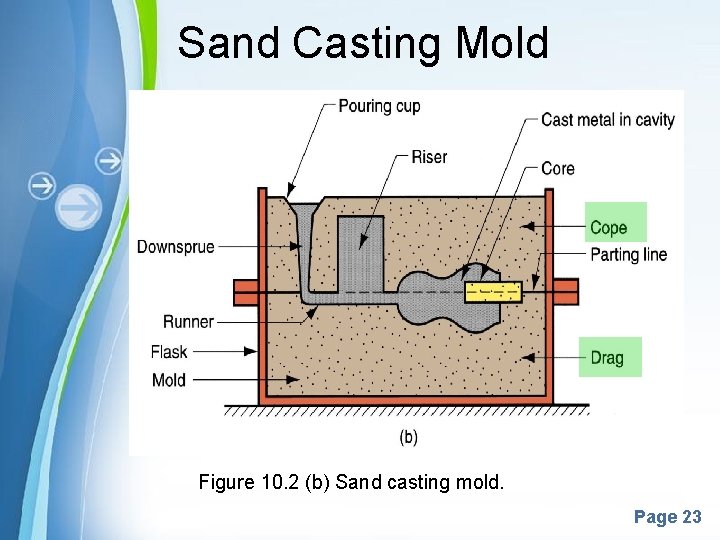 Sand Casting Mold

Pouring cup
Cast metal in cavity
Riser
Core
Cope
Downsprue
Parting line
Runner
Flask
Drag
Mold
(b)

Figure 10.2 (b) Sand casting mold.

Page 23